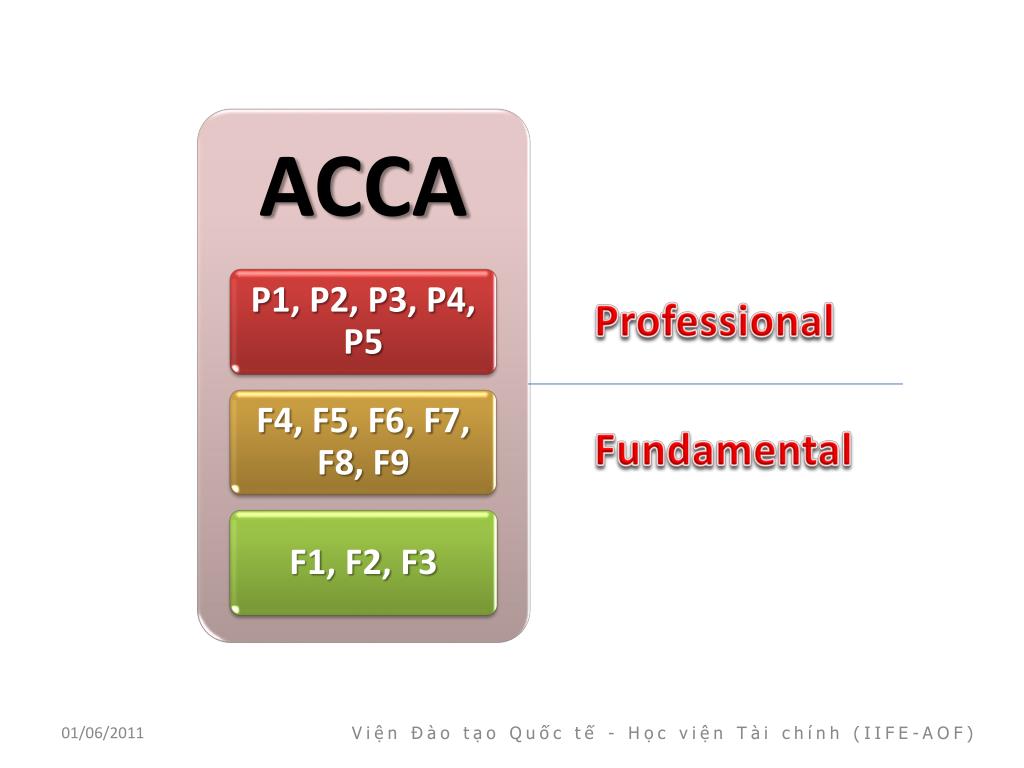 ACCA

P1, P2, P3, P4, P5

F4, F5, F6, F7, F8, F9

F1, F2, F3

Professional

Fundamental

01/06/2011

Viện Đào tạo Quốc tế - Học viện Tài chính (IIFE-AOF)